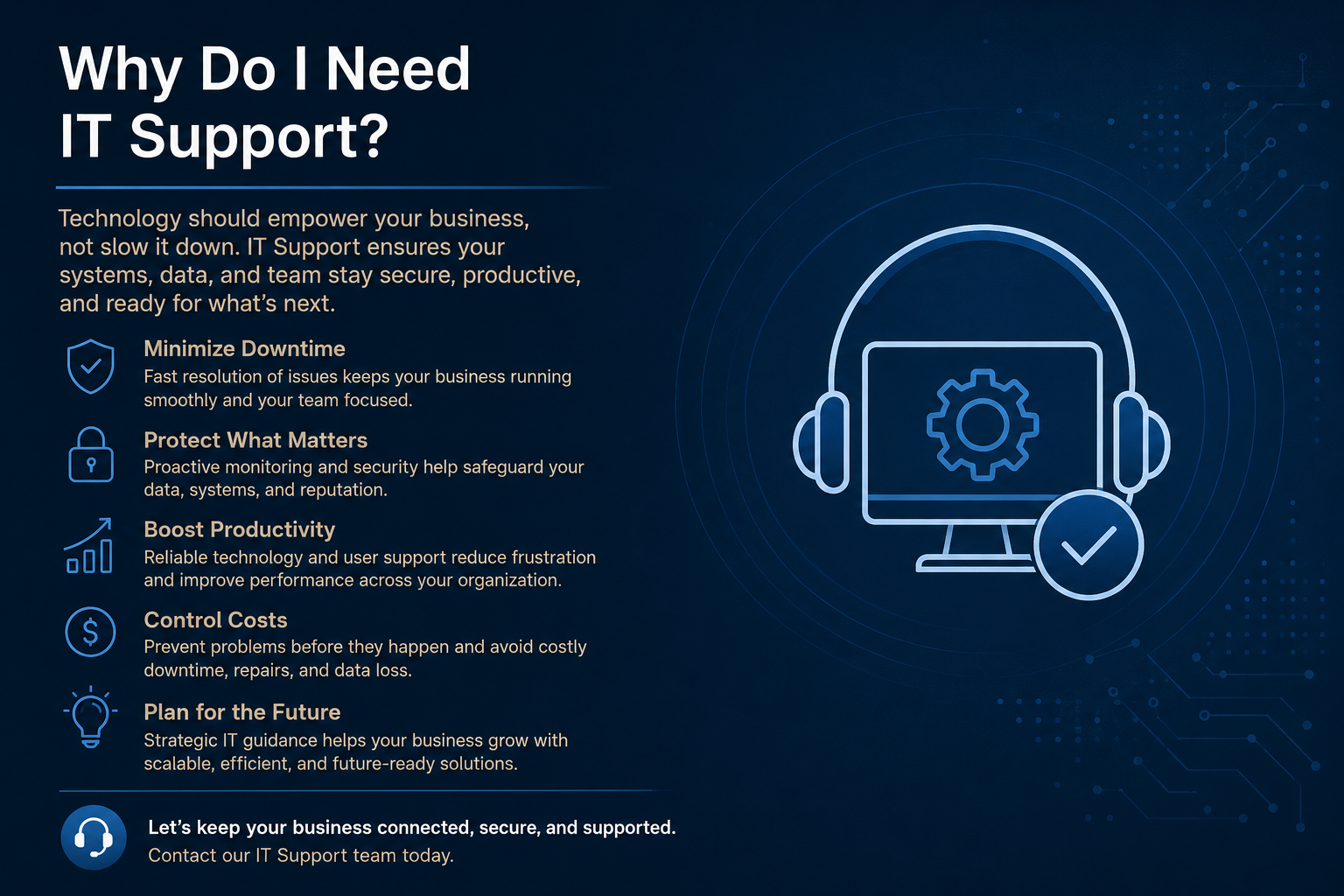 Why Do I Need IT Support?

Technology should empower your business, not slow it down. IT Support ensures your systems, data, and team stay secure, productive, and ready for what's next.

Minimize Downtime
Fast resolution of issues keeps your business running smoothly and your team focused.

Protect What Matters
Proactive monitoring and security help safeguard your data, systems, and reputation.

Boost Productivity
Reliable technology and user support reduce frustration and improve performance across your organization.

Control Costs
Prevent problems before they happen and avoid costly downtime, repairs, and data loss.

Plan for the Future
Strategic IT guidance helps your business grow with scalable, efficient, and future-ready solutions.

Let's keep your business connected, secure, and supported.
Contact our IT Support team today.